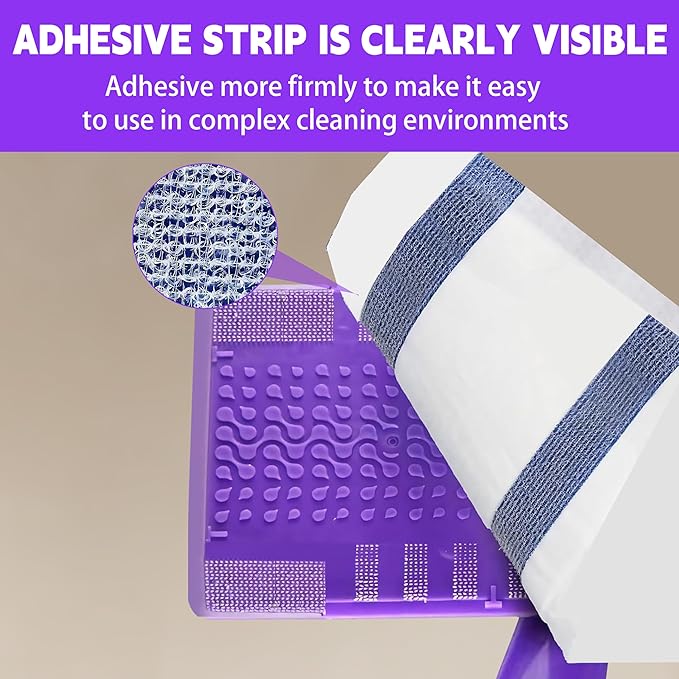 ADHESIVE STRIP IS CLEARLY VISIBLE

Adhesive more firmly to make it easy to use in complex cleaning environments